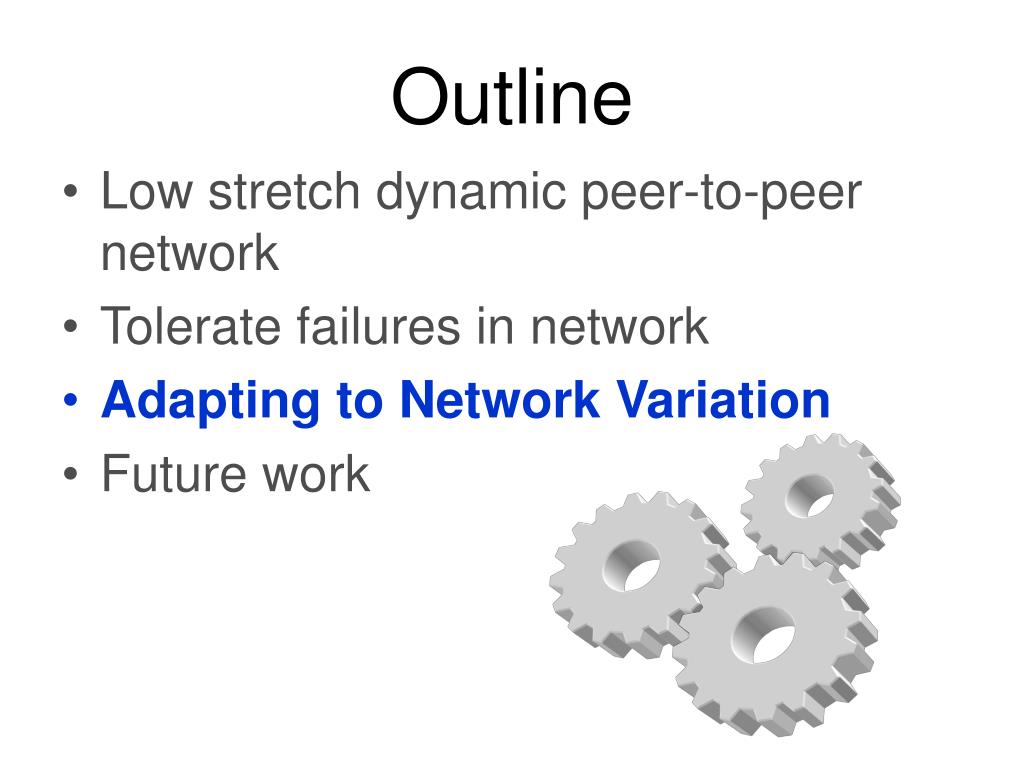 Outline

• Low stretch dynamic peer-to-peer network
• Tolerate failures in network
• Adapting to Network Variation
• Future work